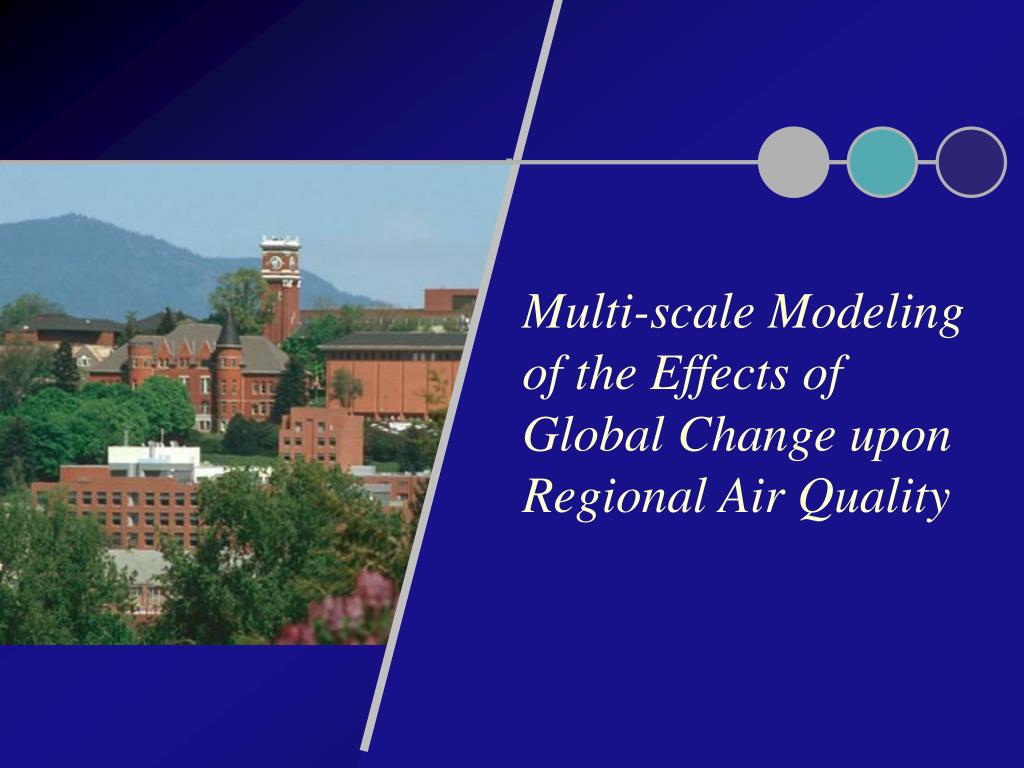 Multi-scale Modeling of the Effects of Global Change upon Regional Air Quality